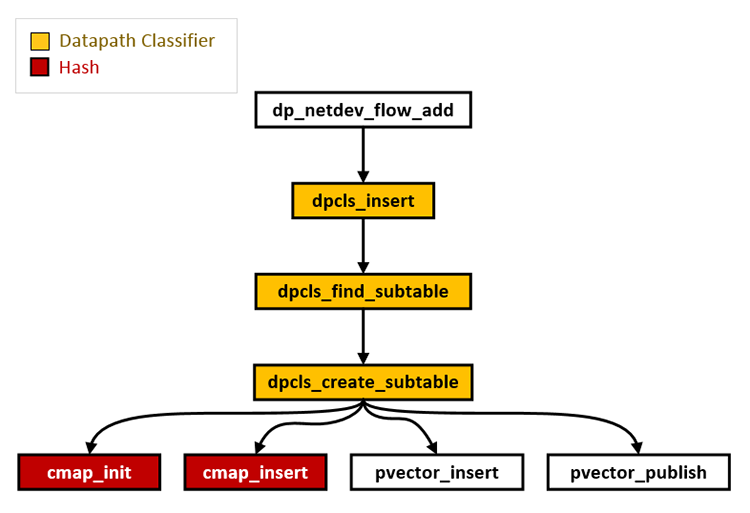 Datapath Classifier
Hash

dp_netdev_flow_add

dpcls_insert

dpcls_find_subtable

dpcls_create_subtable

cmap_init

cmap_insert

pvector_insert

pvector_publish